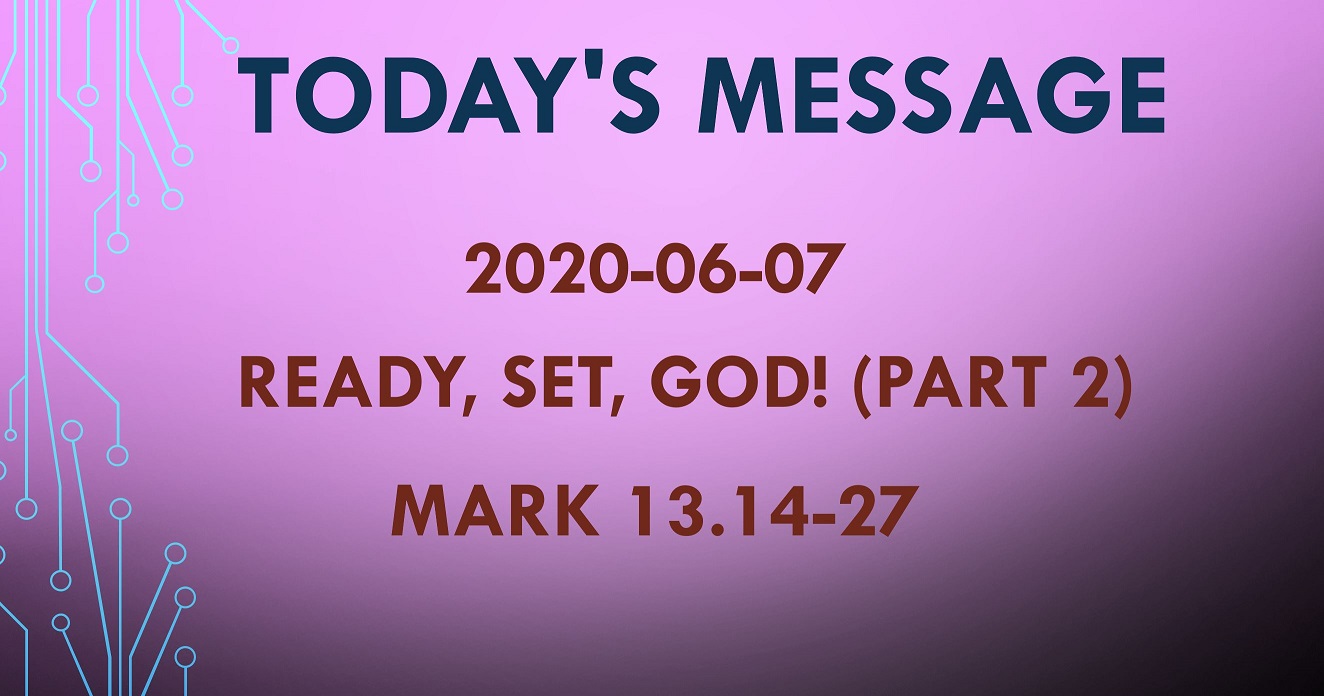 TODAY'S MESSAGE

2020-06-07

READY, SET, GOD! (PART 2)

MARK 13.14-27